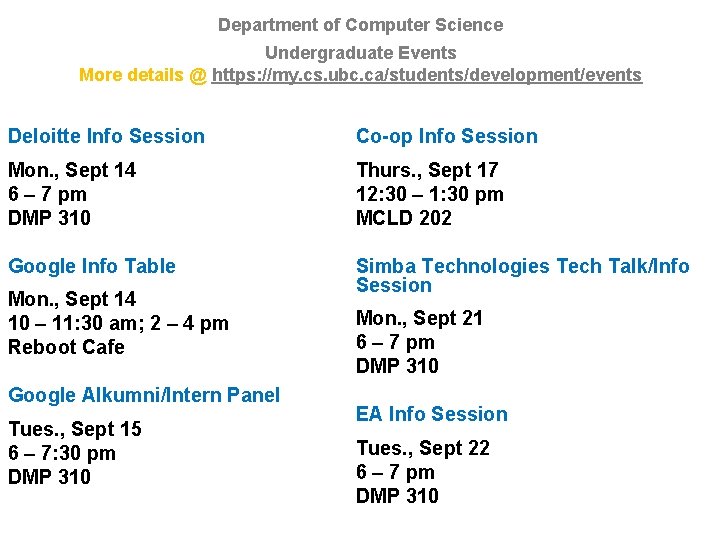 Department of Computer Science

Undergraduate Events

More details @ https://my.cs.ubc.ca/students/development/events

Deloitte Info Session

Mon., Sept 14
6 – 7 pm
DMP 310

Google Info Table

Mon., Sept 14
10 – 11:30 am; 2 – 4 pm
Reboot Cafe

Google Alkumni/Intern Panel

Tues., Sept 15
6 – 7:30 pm
DMP 310

Co-op Info Session

Thurs., Sept 17
12:30 – 1:30 pm
MCLD 202

Simba Technologies Tech Talk/Info Session

Mon., Sept 21
6 – 7 pm
DMP 310

EA Info Session

Tues., Sept 22
6 – 7 pm
DMP 310